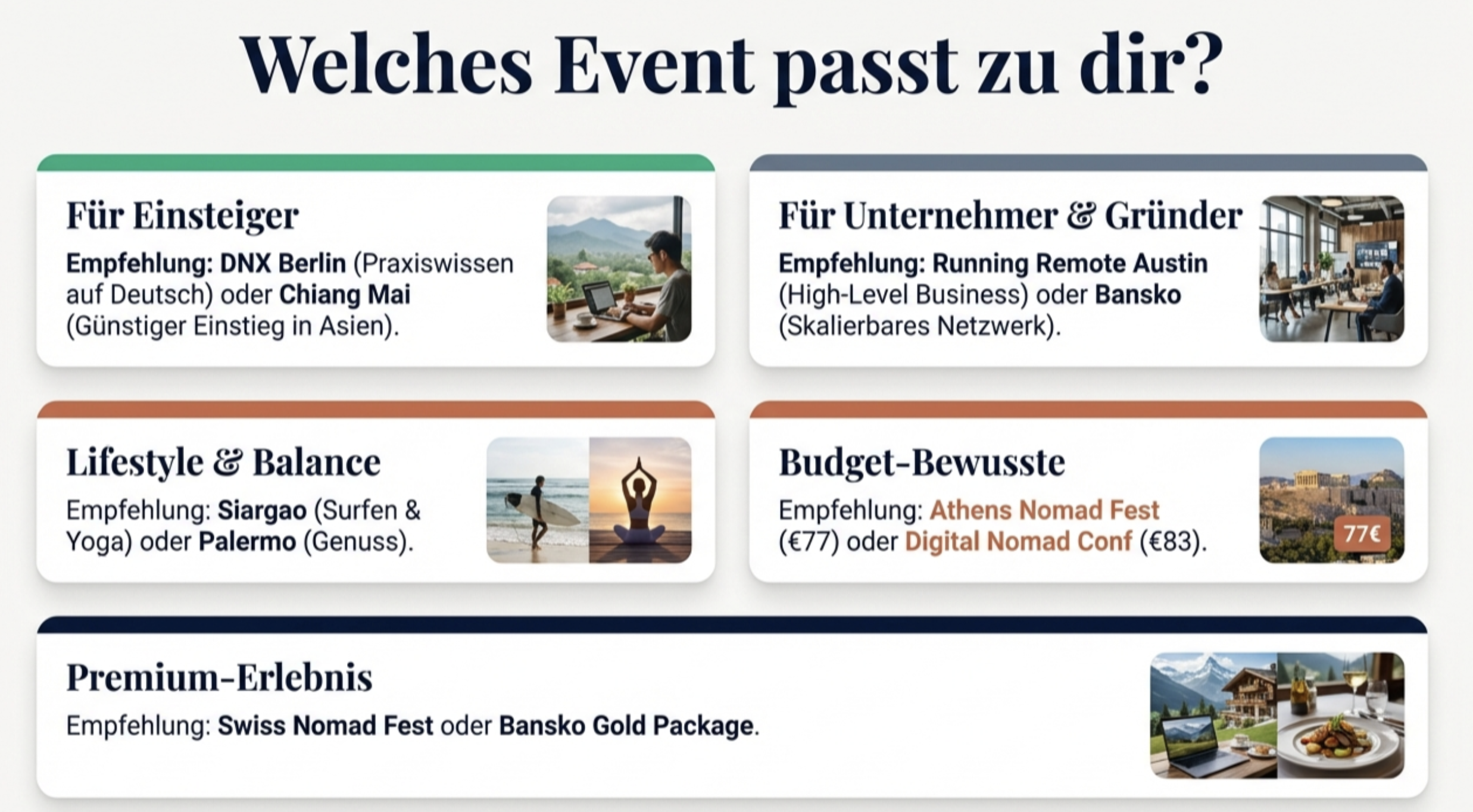 Welches Event passt zu dir?

Für Einsteiger

Empfehlung: DNX Berlin (Praxiswissen auf Deutsch) oder Chiang Mai (Günstiger Einstieg in Asien).

Für Unternehmer & Gründer

Empfehlung: Running Remote Austin (High-Level Business) oder Bansko (Skalierbares Netzwerk).

Lifestyle & Balance

Empfehlung: Siargao (Surfen & Yoga) oder Palermo (Genuss).

Budget-Bewusste

Empfehlung: Athens Nomad Fest (€77) oder Digital Nomad Conf (€83).

77€

Premium-Erlebnis

Empfehlung: Swiss Nomad Fest oder Bansko Gold Package.